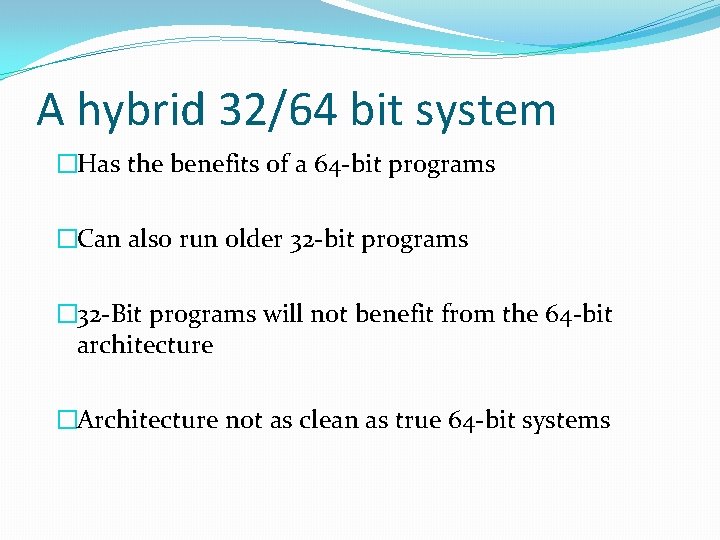 A hybrid 32/64 bit system

□Has the benefits of a 64-bit programs

□Can also run older 32-bit programs

□32-Bit programs will not benefit from the 64-bit architecture

□Architecture not as clean as true 64-bit systems